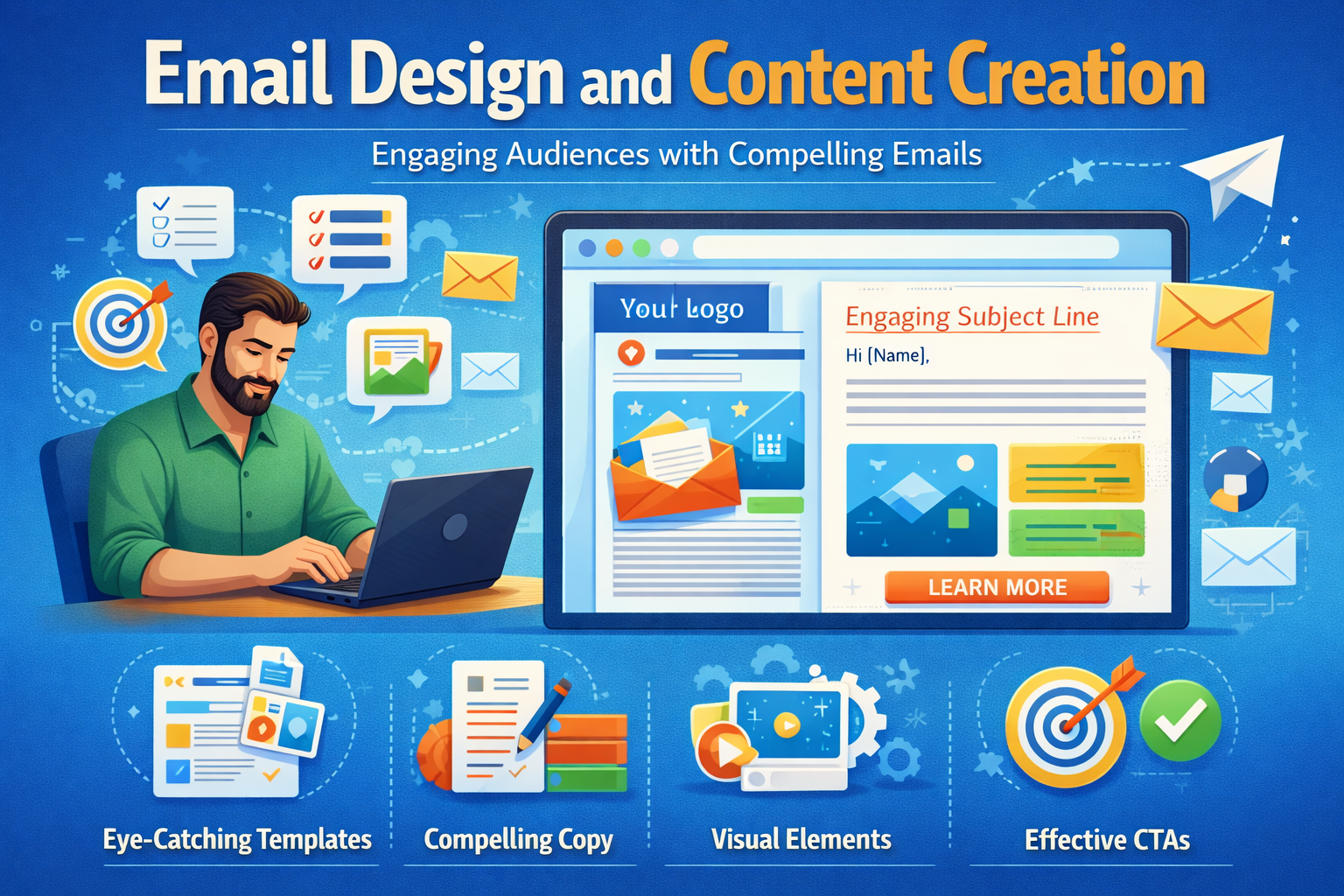 Email Design and Content Creation

Engaging Audiences with Compelling Emails

Your Logo

Engaging Subject Line

Hi [Name],

LEARN MORE

Eye-Catching Templates

Compelling Copy

Visual Elements

Effective CTAs